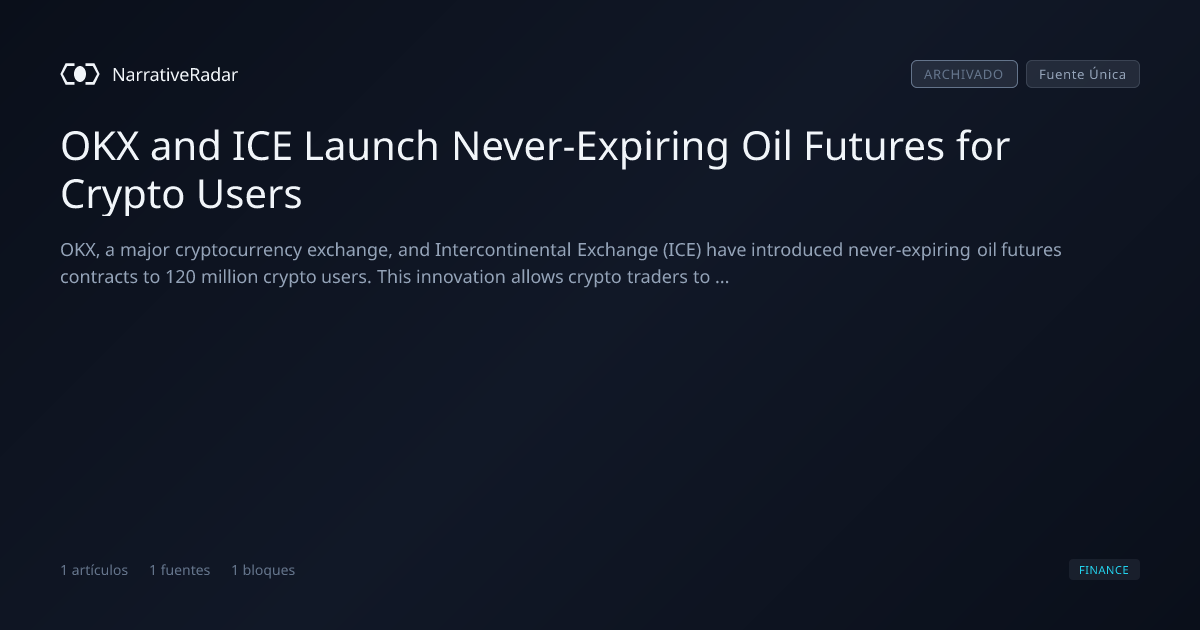 NarrativeRadar

ARCHIVADO Fuente Única

OKX and ICE Launch Never-Expiring Oil Futures for Crypto Users

OKX, a major cryptocurrency exchange, and Intercontinental Exchange (ICE) have introduced never-expiring oil futures contracts to 120 million crypto users. This innovation allows crypto traders to ...

1 artículos 1 fuentes 1 bloques

FINANCE